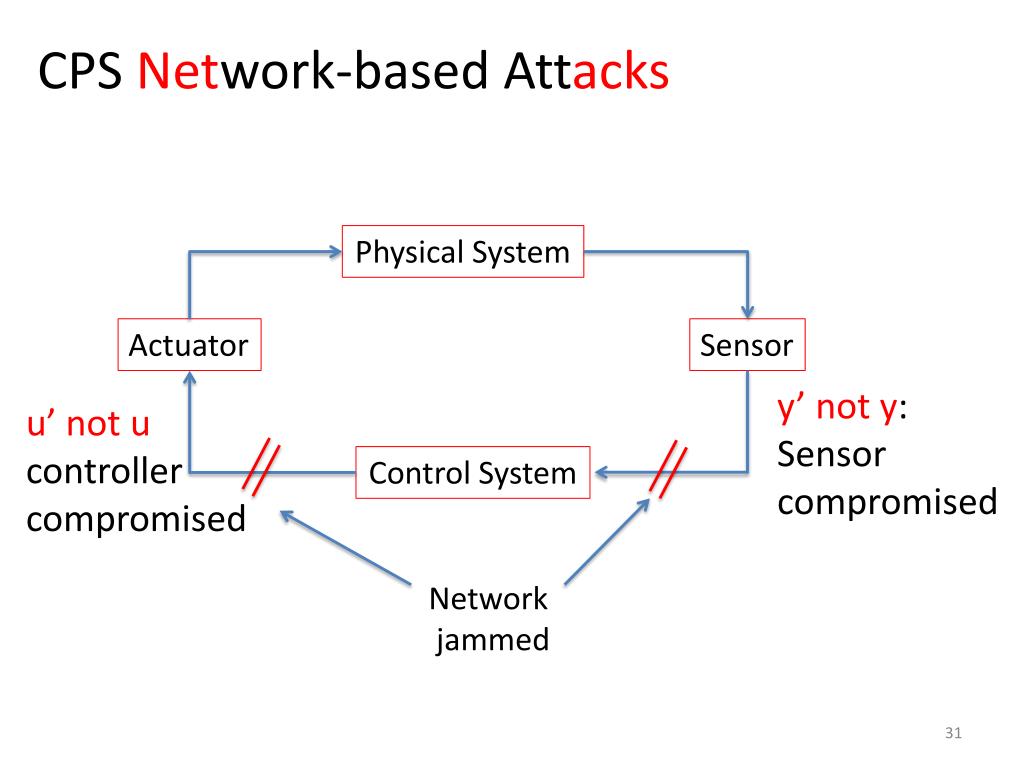 CPS Network-based Attacks

Physical System

Actuator

Sensor

u’ not u controller compromised

Control System

y’ not y: Sensor compromised

Network jammed

31